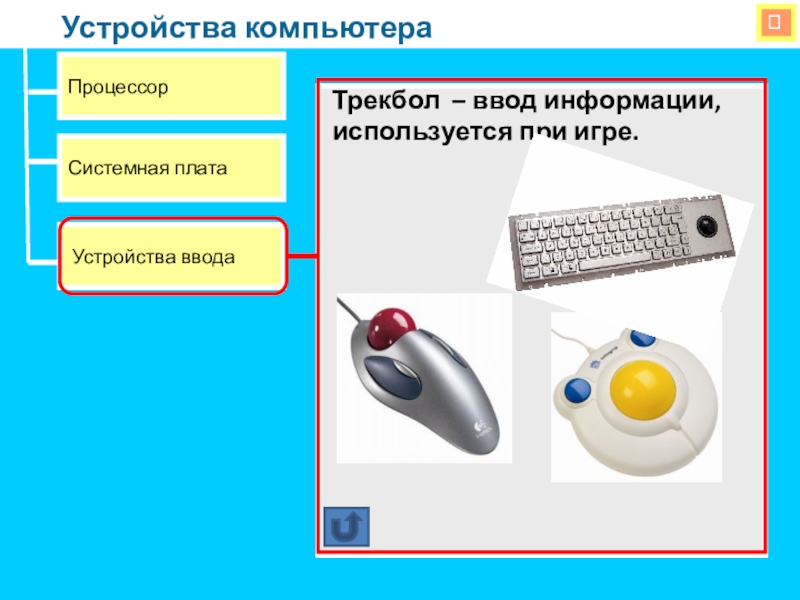 Устройства компьютера

Процессор

Системная плата

Устройства ввода

Трекбол – ввод информации, используется при игре.